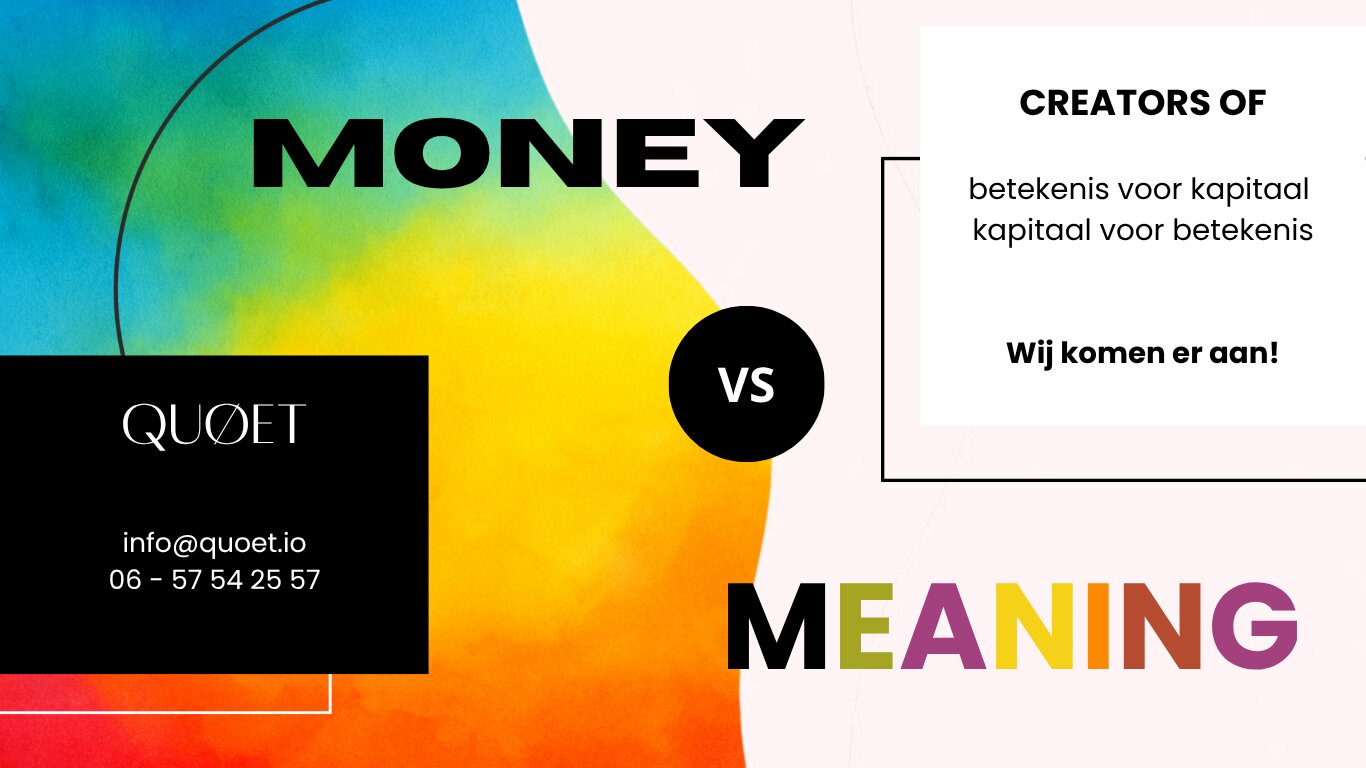 MONEY

CREATORS OF

betekenis voor kapitaal
kapitaal voor betekenis

Wij komen er aan!

VS

QUØET

info@quoet.io
06 - 57 54 25 57

MEANING